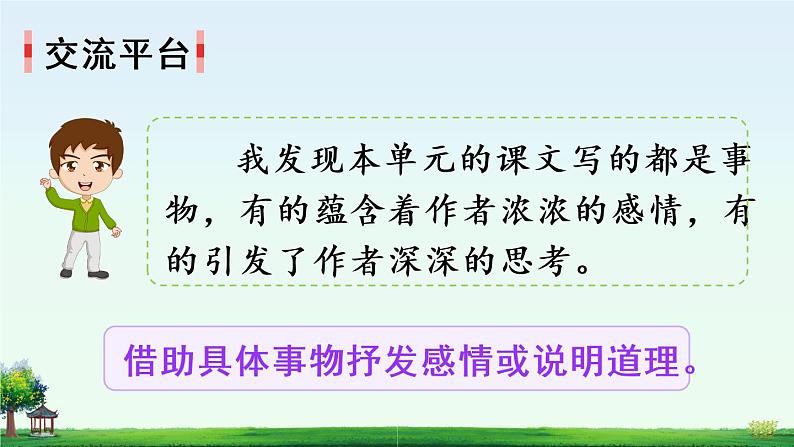 交流平台

我发现本单元的课文写的都是事物，有的蕴含着作者浓浓的感情，有的引发了作者深深的思考。

借助具体事物抒发感情或说明道理。